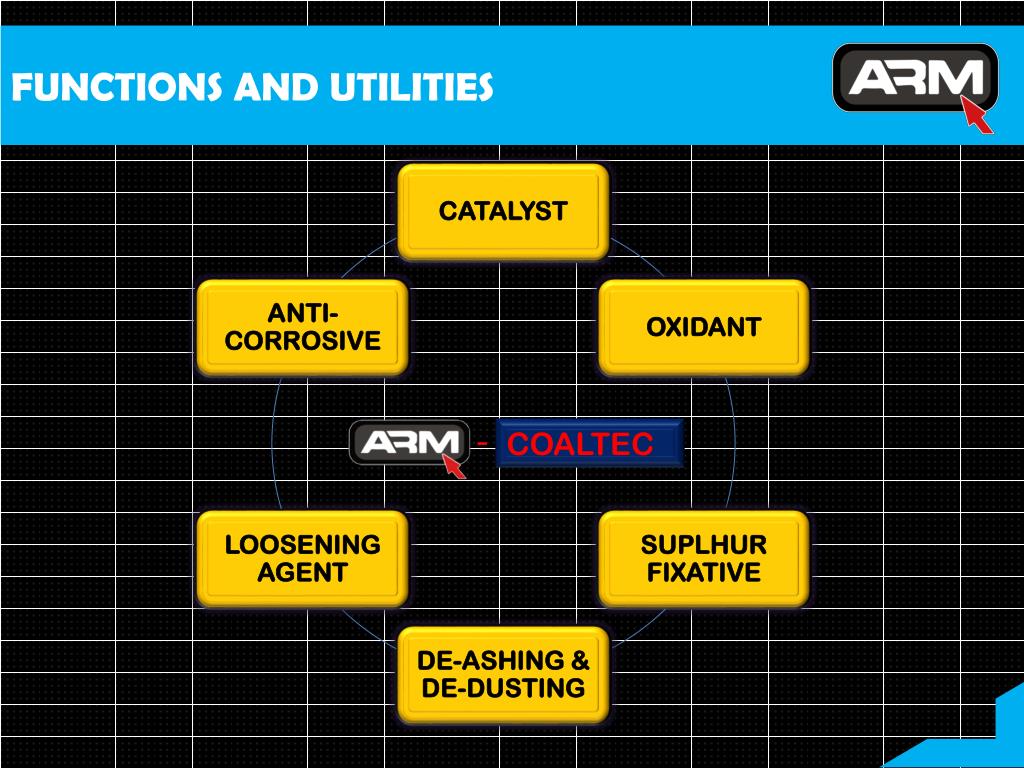 FUNCTIONS AND UTILITIES

ARM

CATALYST

ANTI-CORROSIVE

OXIDANT

ARM - COALTEC

LOOSENING AGENT

SUPLHUR FIXATIVE

DE-ASHING & DE-DUSTING